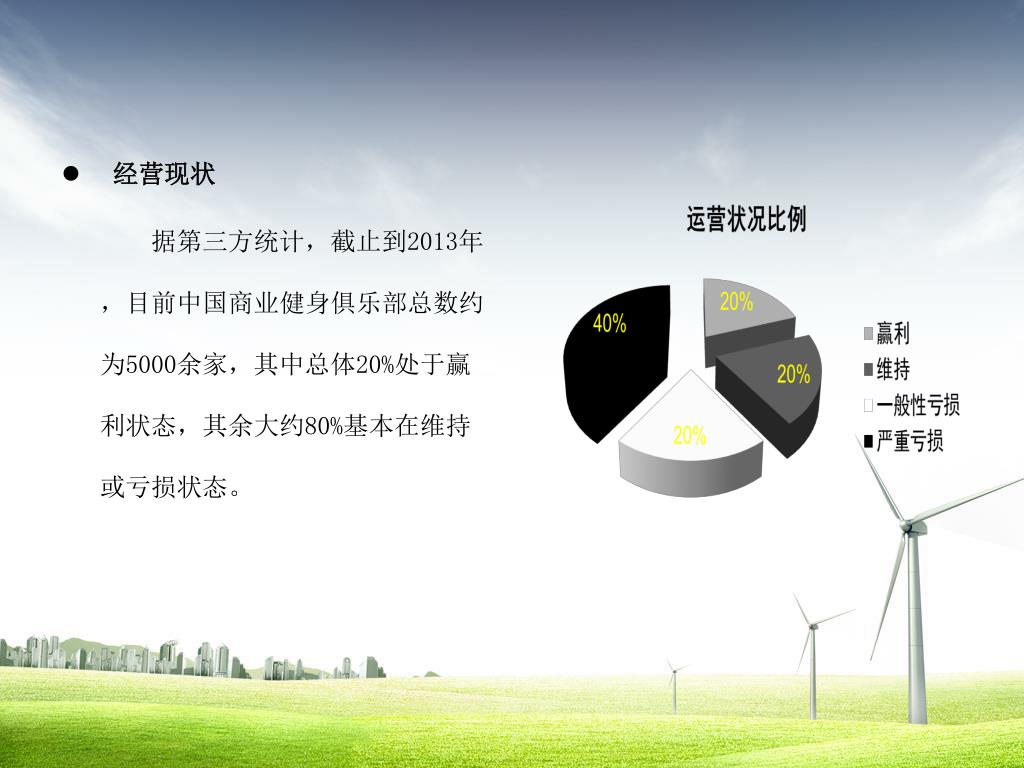 ● 经营现状

据第三方统计，截止到2013年，目前中国商业健身俱乐部总数约为5000余家，其中总体20%处于赢利状态，其余大约80%基本在维持或亏损状态。

运营状况比例

40%
20%
20%
20%

赢利
维持
一般性亏损
严重亏损